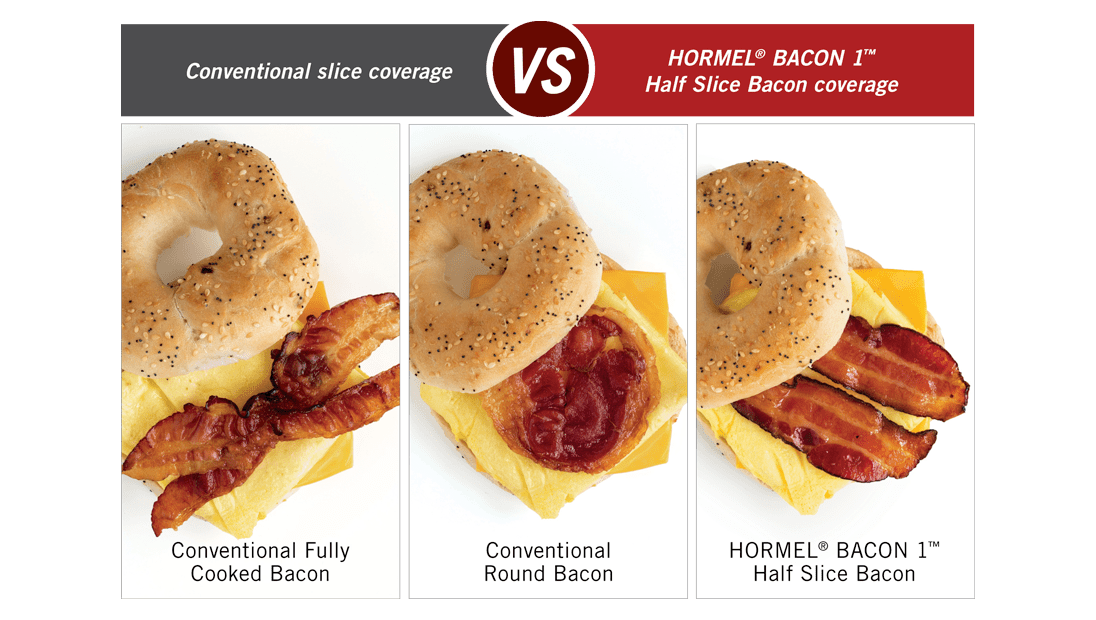 Conventional slice coverage

VS

HORMEL® BACON 1™
Half Slice Bacon coverage

Conventional Fully Cooked Bacon

Conventional Round Bacon

HORMEL® BACON 1™ Half Slice Bacon